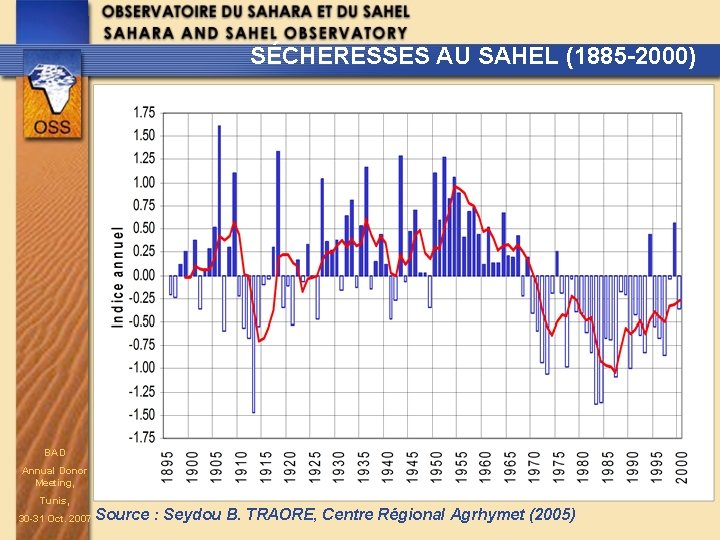 OBSERVATOIRE DU SAHARA ET DU SAHEL
SAHARA AND SAHEL OBSERVATORY

SÉCHERESSES AU SAHEL (1885-2000)

OSS

Indice annuel

1.75
1.50
1.25
1.00
0.75
0.50
0.25
0.00
-0.25
-0.50
-0.75
-1.00
-1.25
-1.50
-1.75

1895 1900 1905 1910 1915 1920 1925 1930 1935 1940 1945 1950 1955 1960 1965 1970 1975 1980 1985 1990 1995 2000

BAD
Annual Donor Meeting,
Tunis,
30-31 Oct. 2007

Source : Seydou B. TRAORE, Centre Régional Agrhymet (2005)